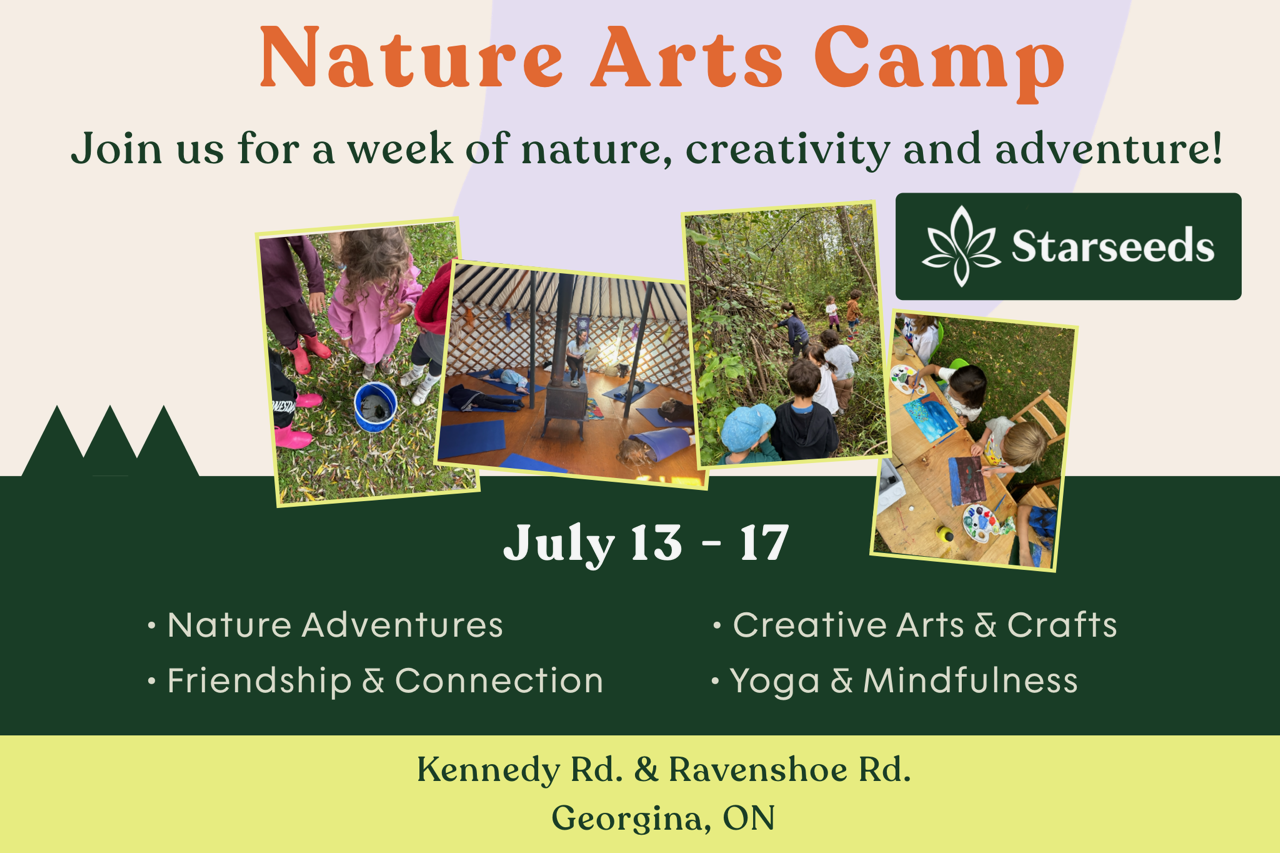 Nature Arts Camp

Join us for a week of nature, creativity and adventure!

Starseeds

July 13 - 17

• Nature Adventures
• Friendship & Connection
• Creative Arts & Crafts
• Yoga & Mindfulness

Kennedy Rd. & Ravenshoe Rd.
Georgina, ON